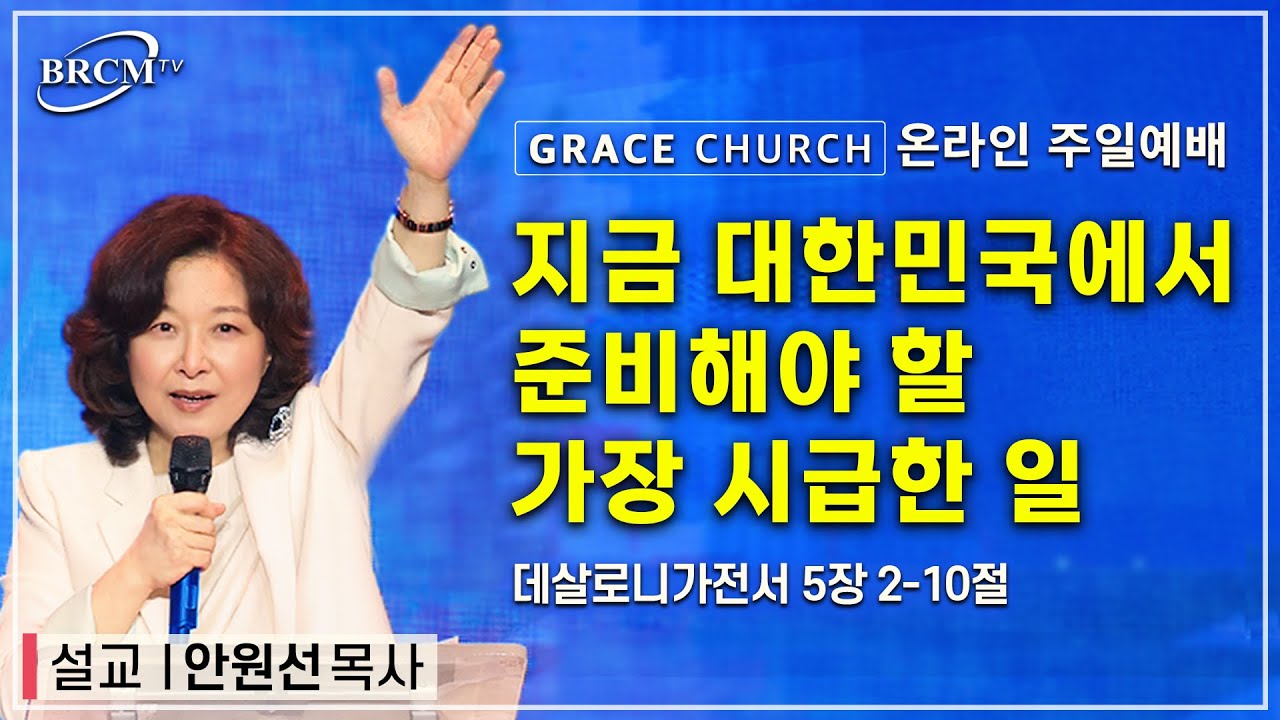 BRCM TV

GRACE CHURCH 온라인 주일예배

지금 대한민국에서 준비해야 할 가장 시급한 일

데살로니가전서 5장 2-10절

설교 | 안원선 목사